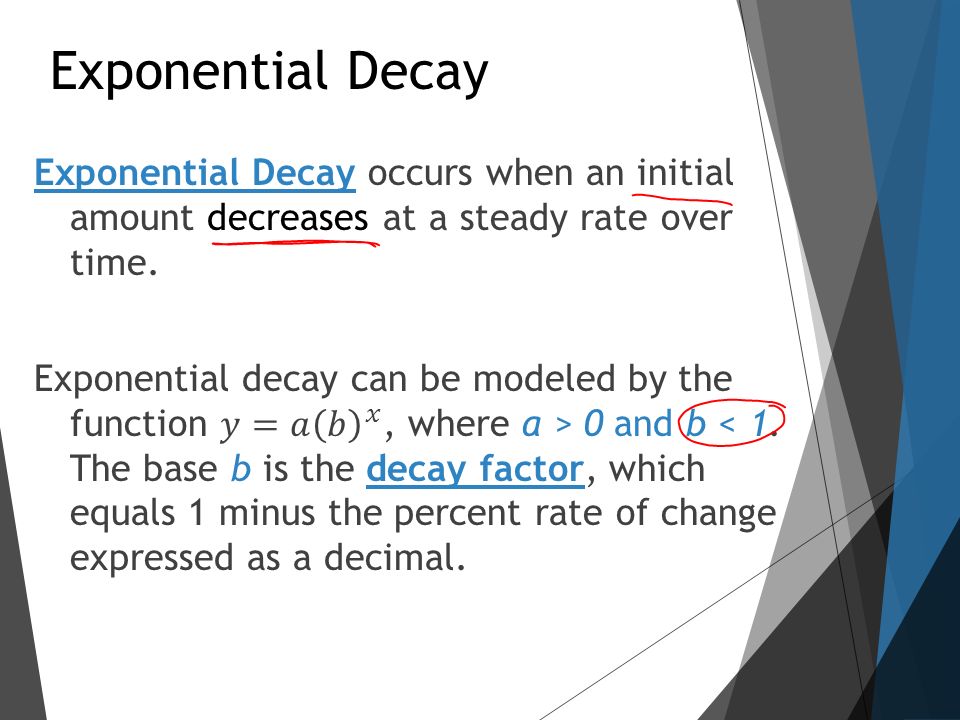 Exponential Decay

Exponential Decay occurs when an initial amount decreases at a steady rate over time.

Exponential decay can be modeled by the function $y = a(b)^x$, where $a > 0$ and $b < 1$. The base $b$ is the decay factor, which equals 1 minus the percent rate of change expressed as a decimal.